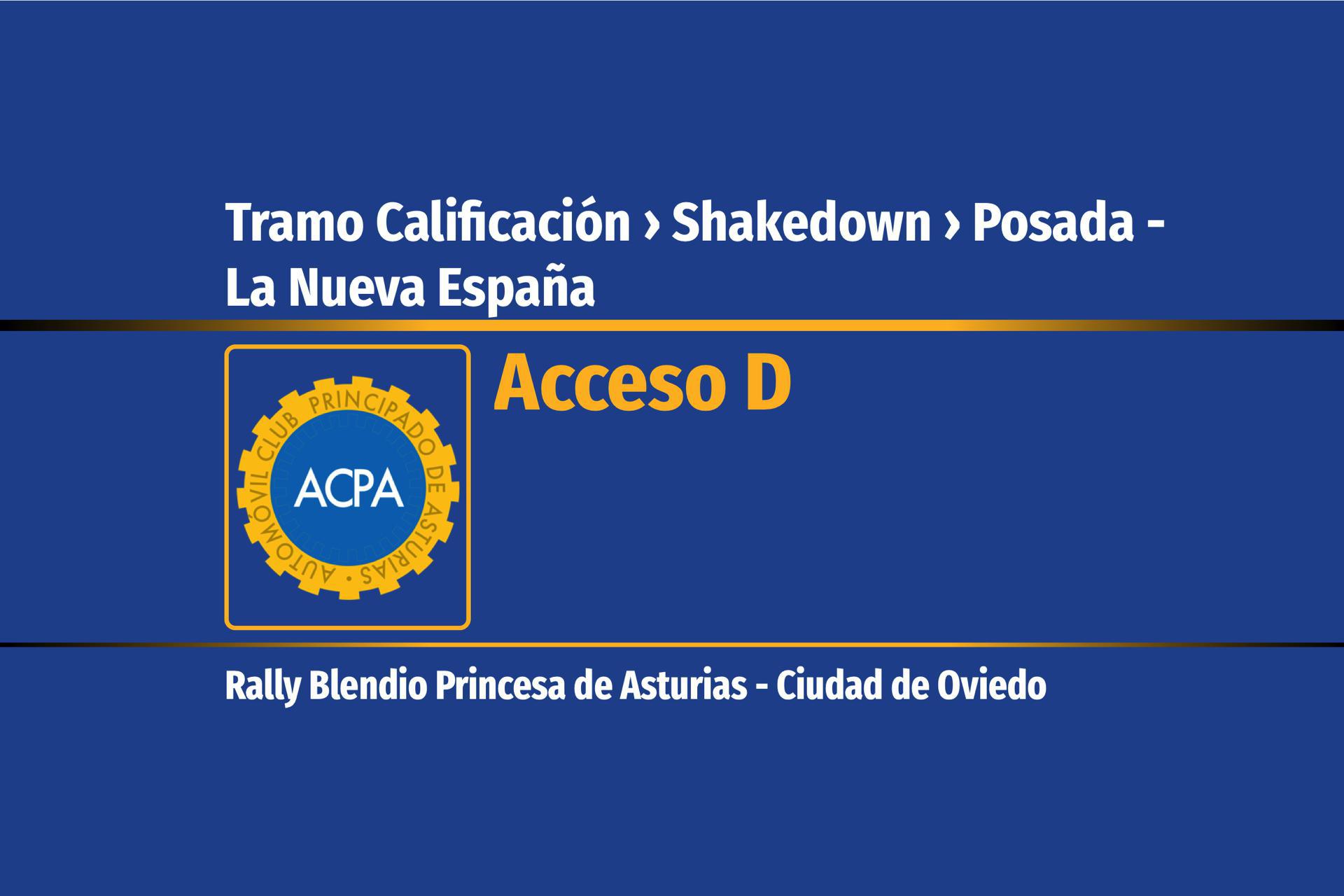 Tramo Calificación › Shakedown › Posada - La Nueva España

AUTOMÓVIL CLUB PRINCIPADO DE ASTURIAS

ACPA

Acceso D

Rally Blendio Princesa de Asturias - Ciudad de Oviedo